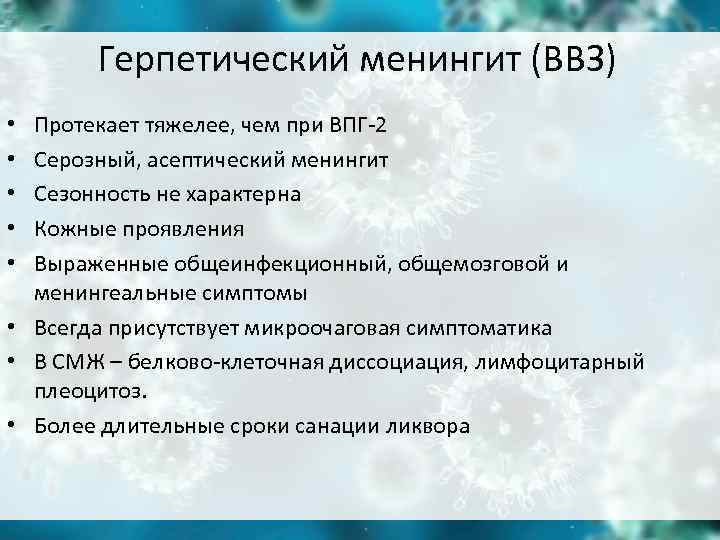 Герпетический менингит (ВВЗ)

• Протекает тяжелее, чем при ВПГ-2
• Серозный, асептический менингит
• Сезонность не характерна
• Кожные проявления
• Выраженные общеинфекционный, общемозговой и менингеальные симптомы
• Всегда присутствует микроочаговая симптоматика
• В СМЖ – белково-клеточная диссоциация, лимфоцитарный плеоцитоз.
• Более длительные сроки санации ликвора